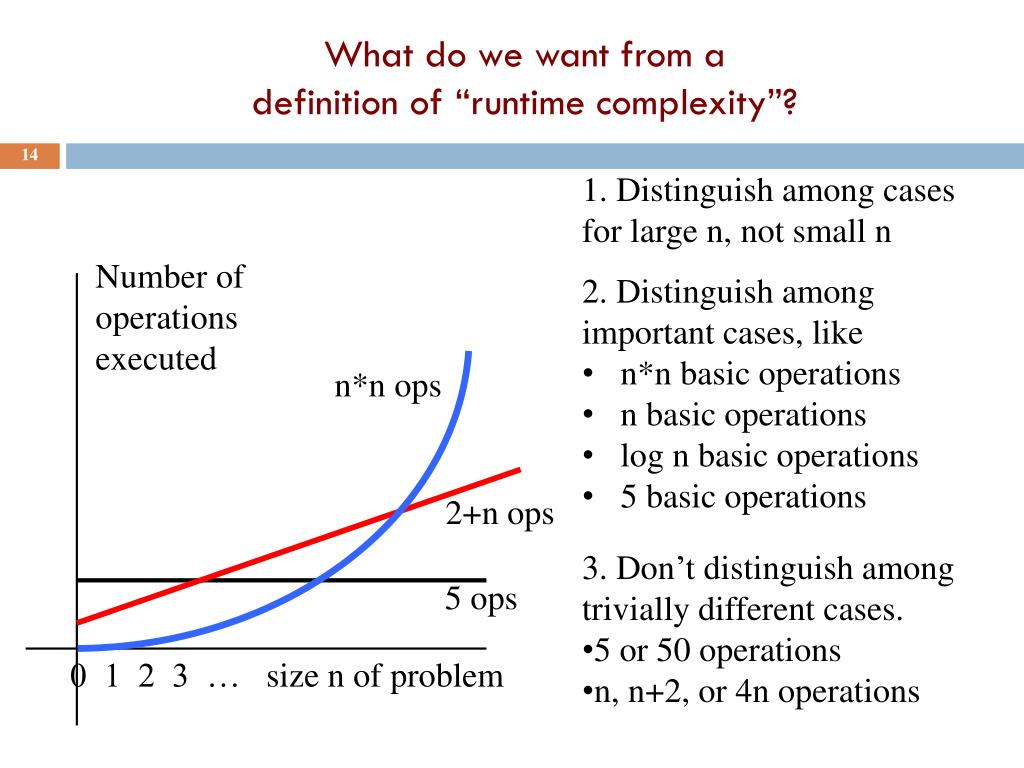 What do we want from a definition of “runtime complexity”?

14

Number of operations executed

n*n ops

2+n ops

5 ops

0 1 2 3 … size n of problem

1. Distinguish among cases for large n, not small n

2. Distinguish among important cases, like
• n*n basic operations
• n basic operations
• log n basic operations
• 5 basic operations

3. Don’t distinguish among trivially different cases.
•5 or 50 operations
•n, n+2, or 4n operations